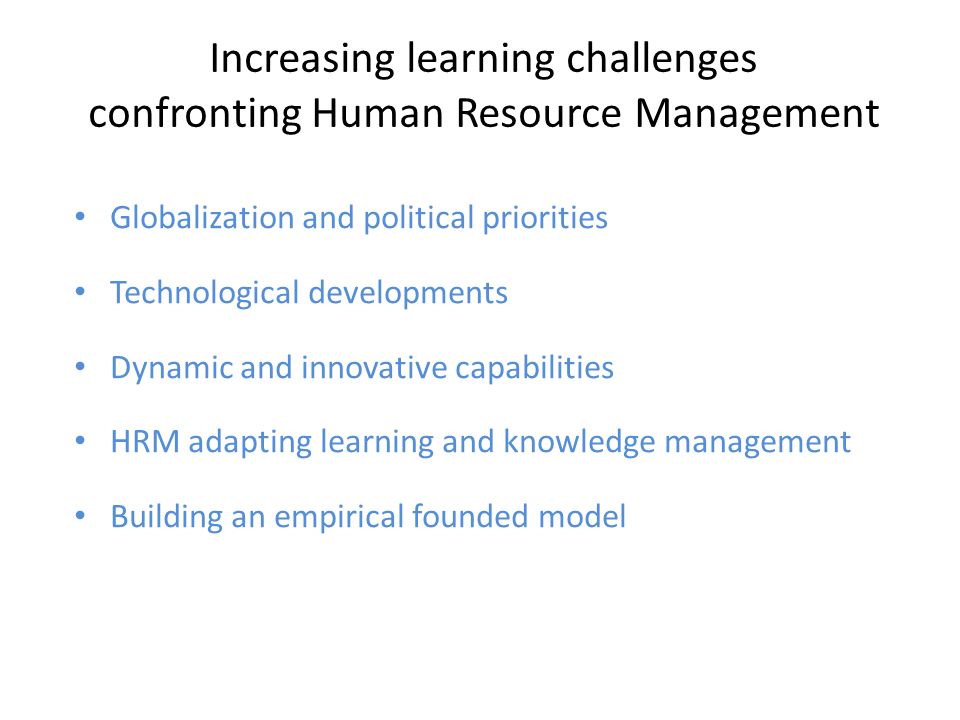 Increasing learning challenges confronting Human Resource Management

• Globalization and political priorities
• Technological developments
• Dynamic and innovative capabilities
• HRM adapting learning and knowledge management
• Building an empirical founded model